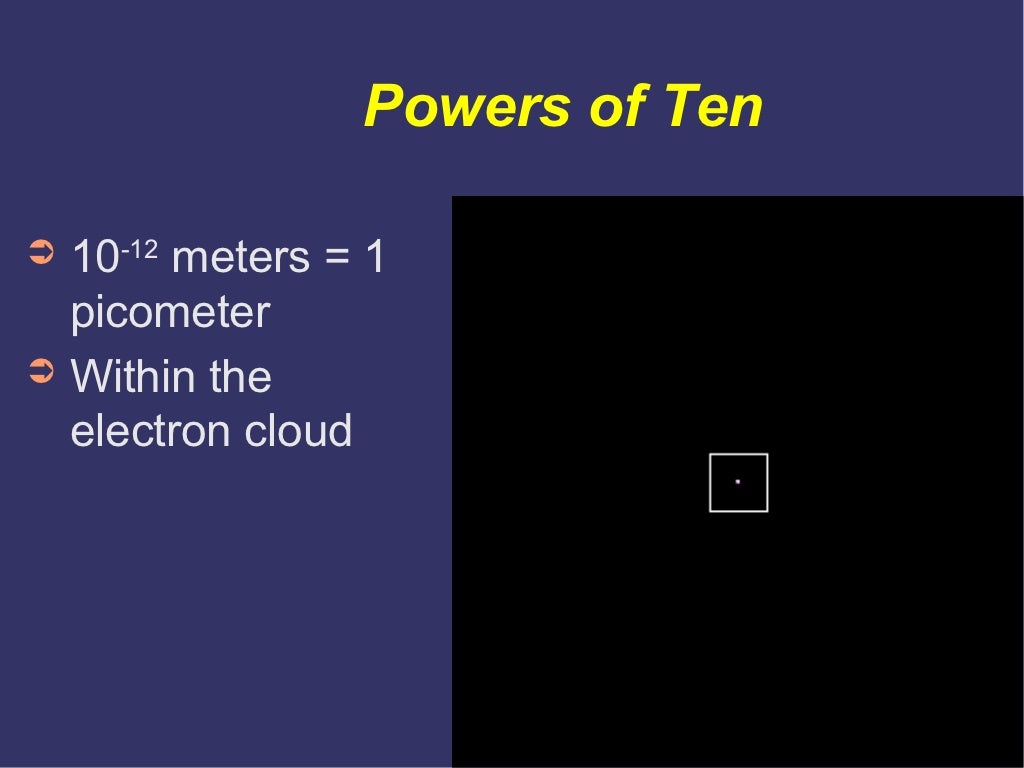 Powers of Ten

➲ $10^{-12}$ meters = 1 picometer
➲ Within the electron cloud